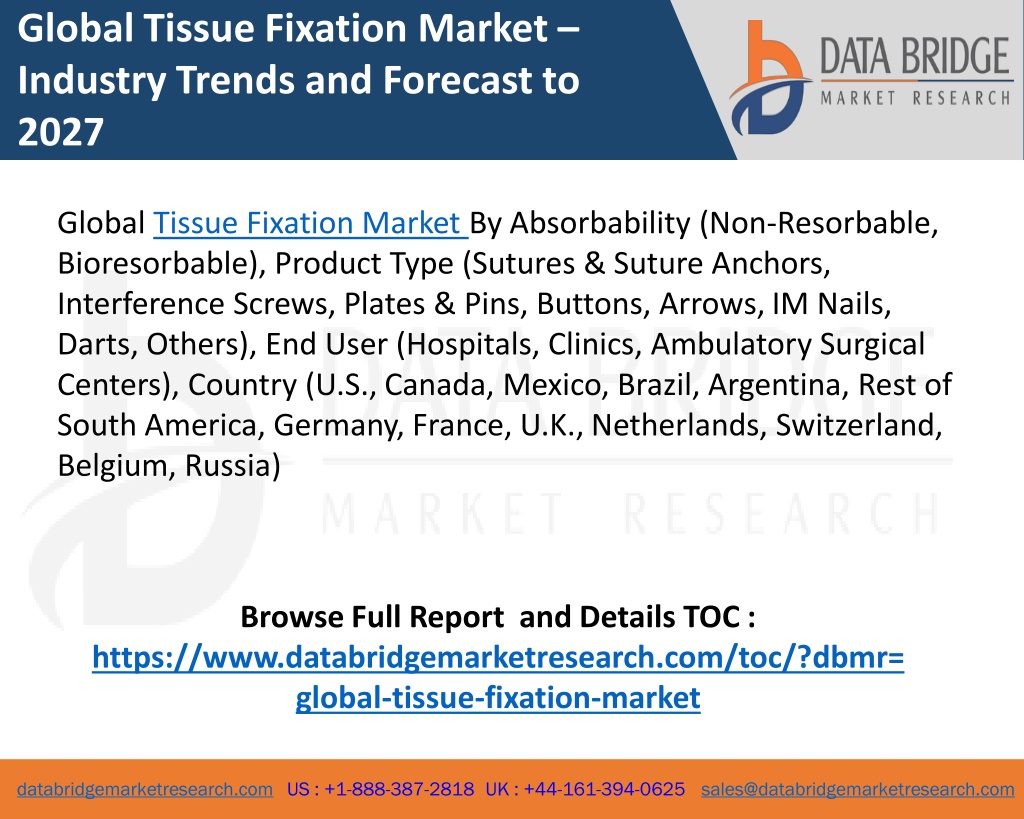 Global Tissue Fixation Market – Industry Trends and Forecast to 2027

DATA BRIDGE
MARKET RESEARCH

Global Tissue Fixation Market By Absorbability (Non-Resorbable, Bioresorbable), Product Type (Sutures & Suture Anchors, Interference Screws, Plates & Pins, Buttons, Arrows, IM Nails, Darts, Others), End User (Hospitals, Clinics, Ambulatory Surgical Centers), Country (U.S., Canada, Mexico, Brazil, Argentina, Rest of South America, Germany, France, U.K., Netherlands, Switzerland, Belgium, Russia)

DATA BRIDGE
MARKET RESEARCH

Browse Full Report and Details TOC :
https://www.databridgemarketresearch.com/toc/?dbmr=global-tissue-fixation-market

databridgemarketresearch.com US : +1-888-387-2818 UK : +44-161-394-0625 sales@databridgemarketresearch.com